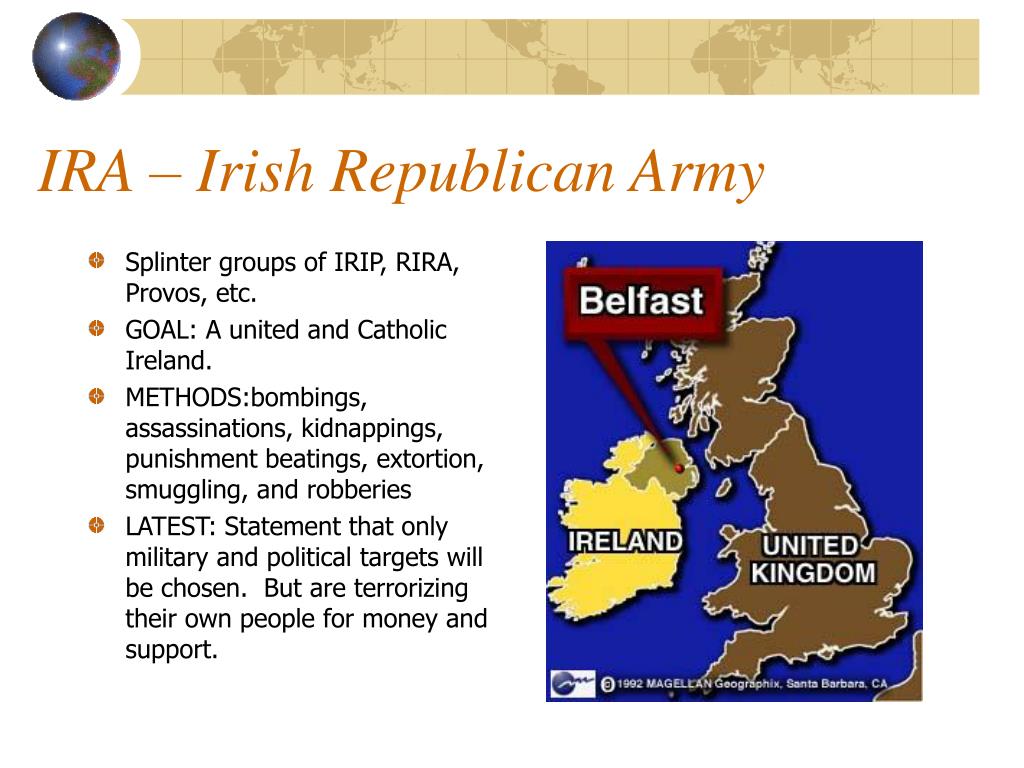 IRA – Irish Republican Army

Splinter groups of IRIP, RIRA, Provos, etc.

GOAL: A united and Catholic Ireland.

METHODS:bombings, assassinations, kidnappings, punishment beatings, extortion, smuggling, and robberies

LATEST: Statement that only military and political targets will be chosen. But are terrorizing their own people for money and support.

Belfast

IRELAND

UNITED KINGDOM

©1992 MAGELLAN Geographix, Santa Barbara, CA